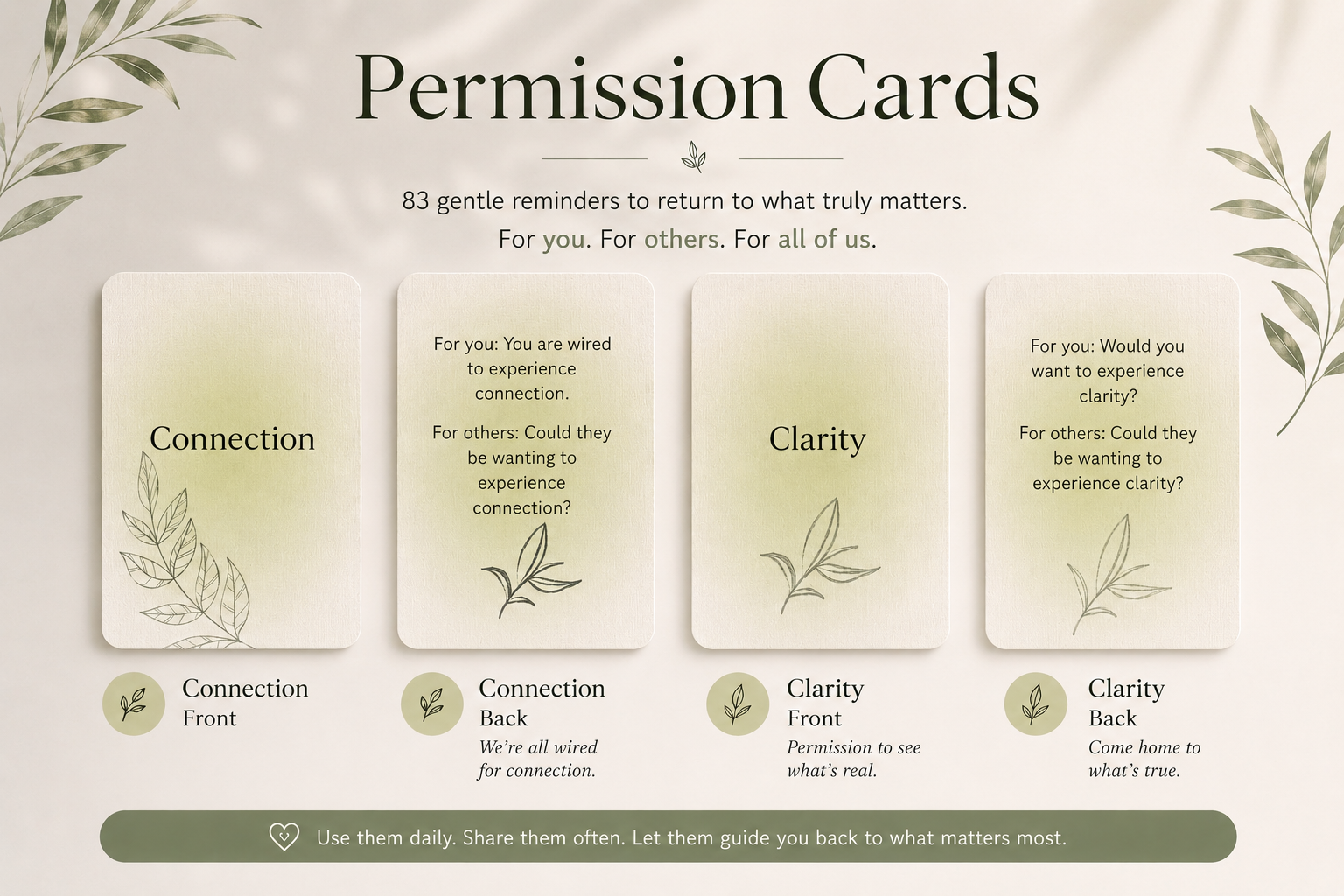 Permission Cards

83 gentle reminders to return to what truly matters.
For you. For others. For all of us.

Connection

For you: You are wired to experience connection.

For others: Could they be wanting to experience connection?

Clarity

For you: Would you want to experience clarity?

For others: Could they be wanting to experience clarity?

Connection
Front

Connection
Back
We're all wired for connection.

Clarity
Front
Permission to see what's real.

Clarity
Back
Come home to what's true.

Use them daily. Share them often. Let them guide you back to what matters most.